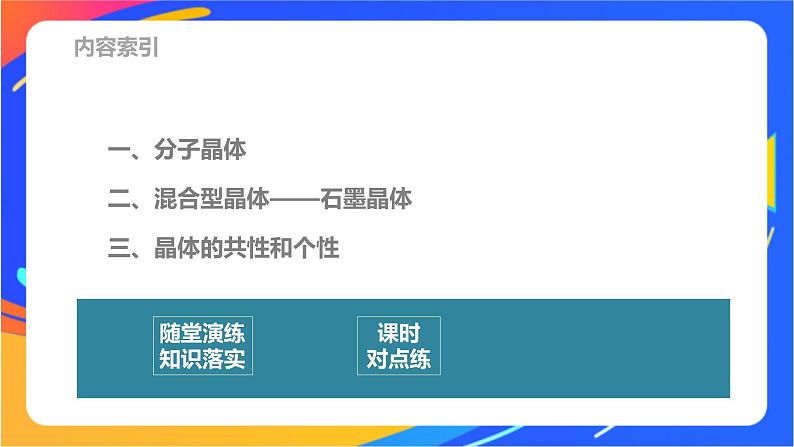 内容索引

一、分子晶体

二、混合型晶体——石墨晶体

三、晶体的共性和个性

随堂演练
知识落实

课时
对点练